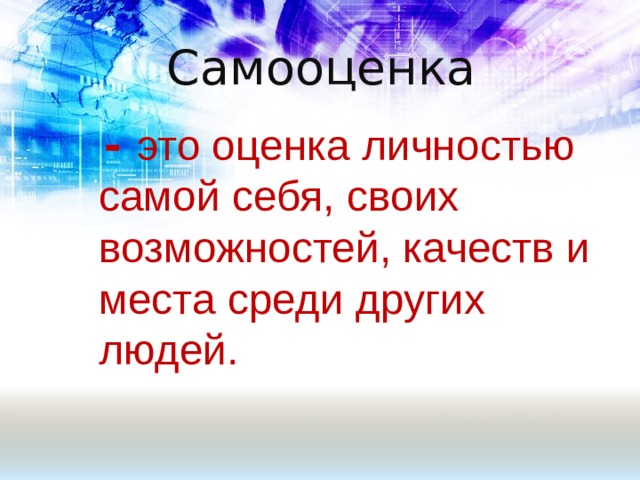 Самооценка

- это оценка личностью самой себя, своих возможностей, качеств и места среди других людей.